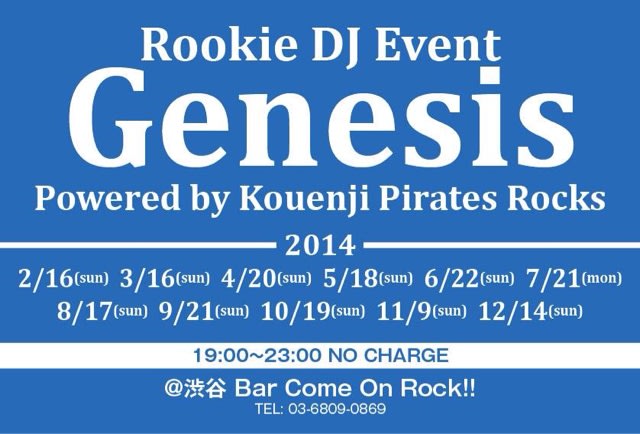 Rookie DJ Event
Genesis
Powered by Kouenji Pirates Rocks

2014

2/16(sun) 3/16(sun) 4/20(sun) 5/18(sun) 6/22(sun) 7/21(mon)
8/17(sun) 9/21(sun) 10/19(sun) 11/9(sun) 12/14(sun)

19:00~23:00 NO CHARGE

@渋谷 Bar Come On Rock!!
TEL: 03-6809-0869